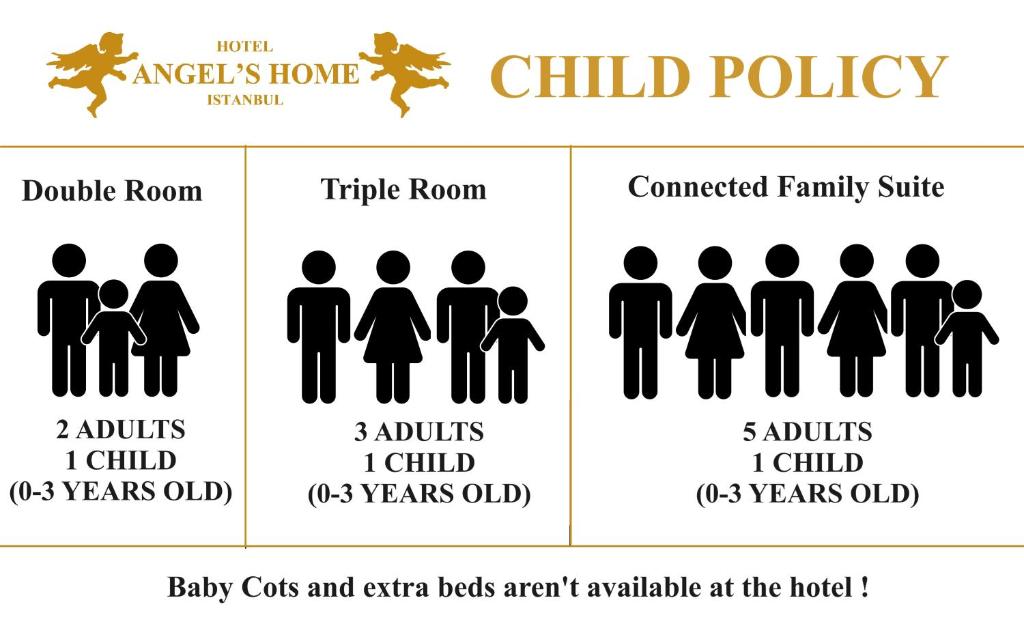 HOTEL
ANGEL'S HOME
ISTANBUL

CHILD POLICY

Double Room

2 ADULTS
1 CHILD
(0-3 YEARS OLD)

Triple Room

3 ADULTS
1 CHILD
(0-3 YEARS OLD)

Connected Family Suite

5 ADULTS
1 CHILD
(0-3 YEARS OLD)

Baby Cots and extra beds aren't available at the hotel !